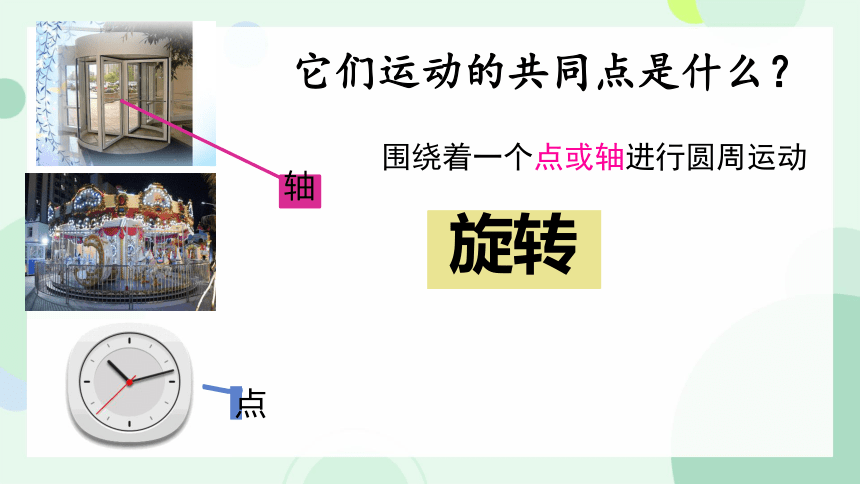 它们运动的共同点是什么？

围绕着一个点或轴进行圆周运动

轴

旋转

点